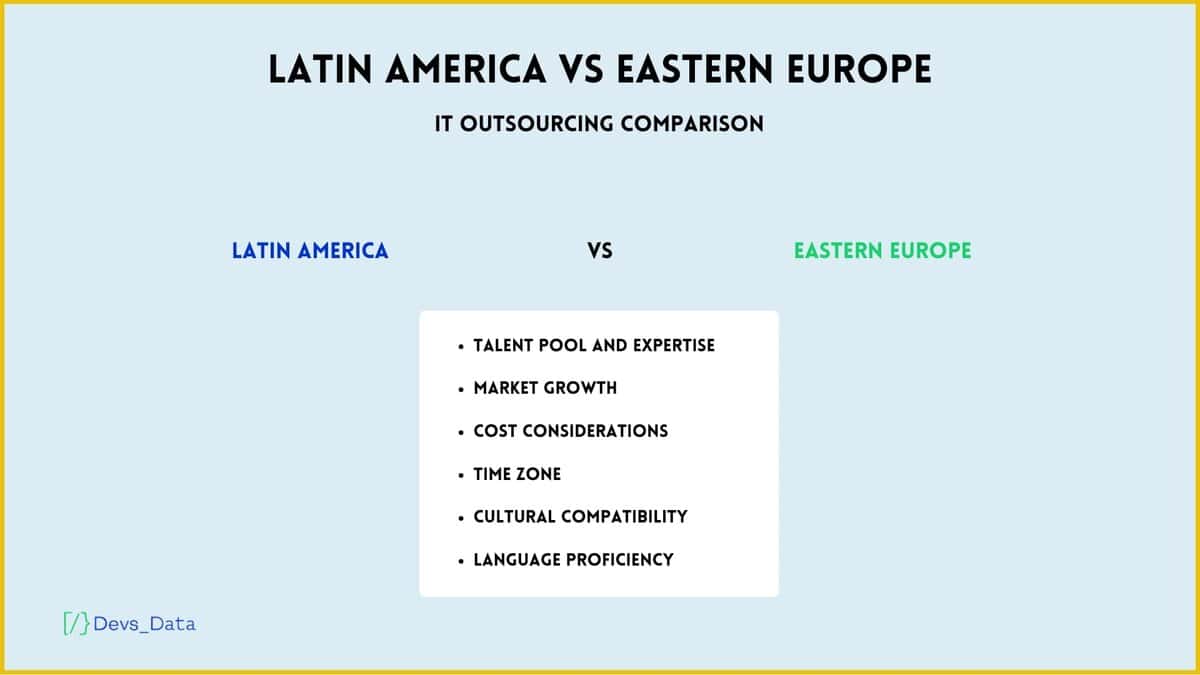 LATIN AMERICA VS EASTERN EUROPE

IT OUTSOURCING COMPARISON

LATIN AMERICA

VS

EASTERN EUROPE

• TALENT POOL AND EXPERTISE
• MARKET GROWTH
• COST CONSIDERATIONS
• TIME ZONE
• CULTURAL COMPATIBILITY
• LANGUAGE PROFICIENCY

[/} Devs_Data